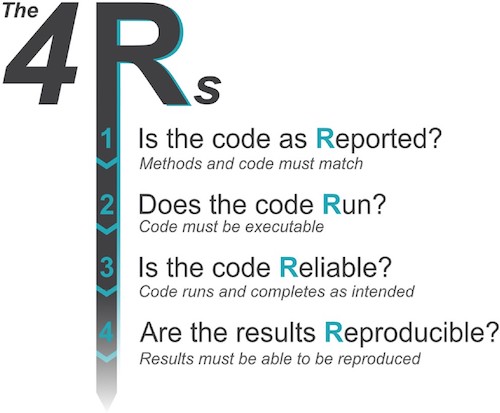 The 4Rs

1 Is the code as Reported?
Methods and code must match

2 Does the code Run?
Code must be executable

3 Is the code Reliable?
Code runs and completes as intended

4 Are the results Reproducible?
Results must be able to be reproduced